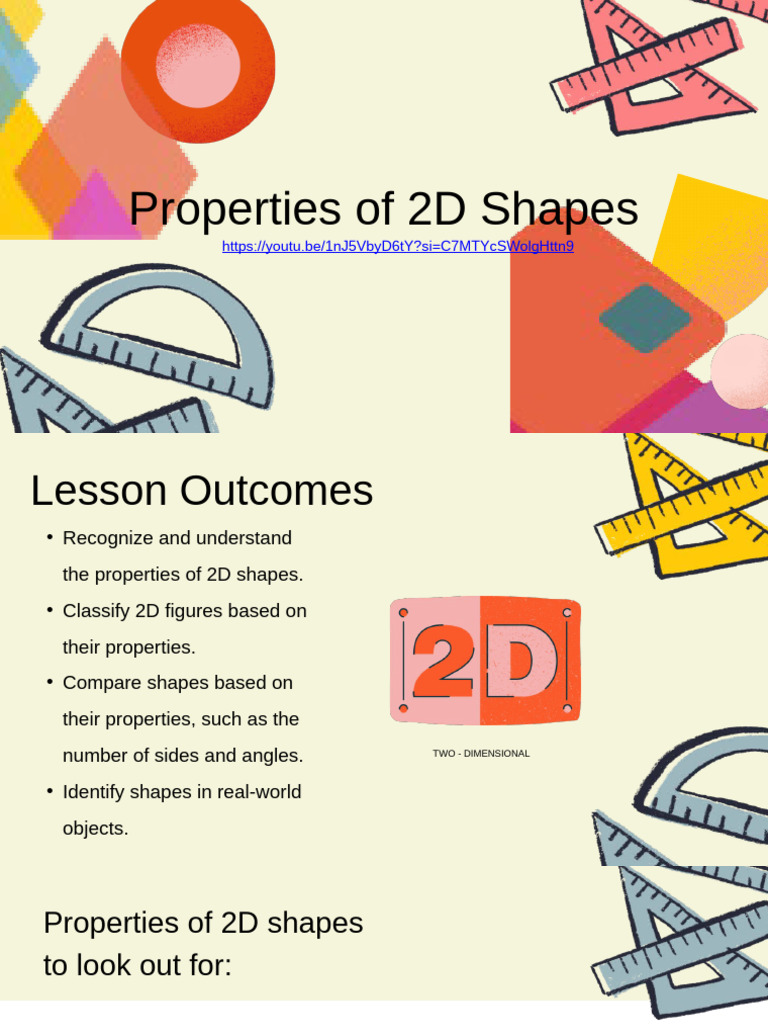 Properties of 2D Shapes
https://youtu.be/1nJ5VbyD6tY?si=C7MTYcSWolgHttn9

Lesson Outcomes

• Recognize and understand the properties of 2D shapes.
• Classify 2D figures based on their properties.
• Compare shapes based on their properties, such as the number of sides and angles.
• Identify shapes in real-world objects.

2D

TWO - DIMENSIONAL

Properties of 2D shapes to look out for: